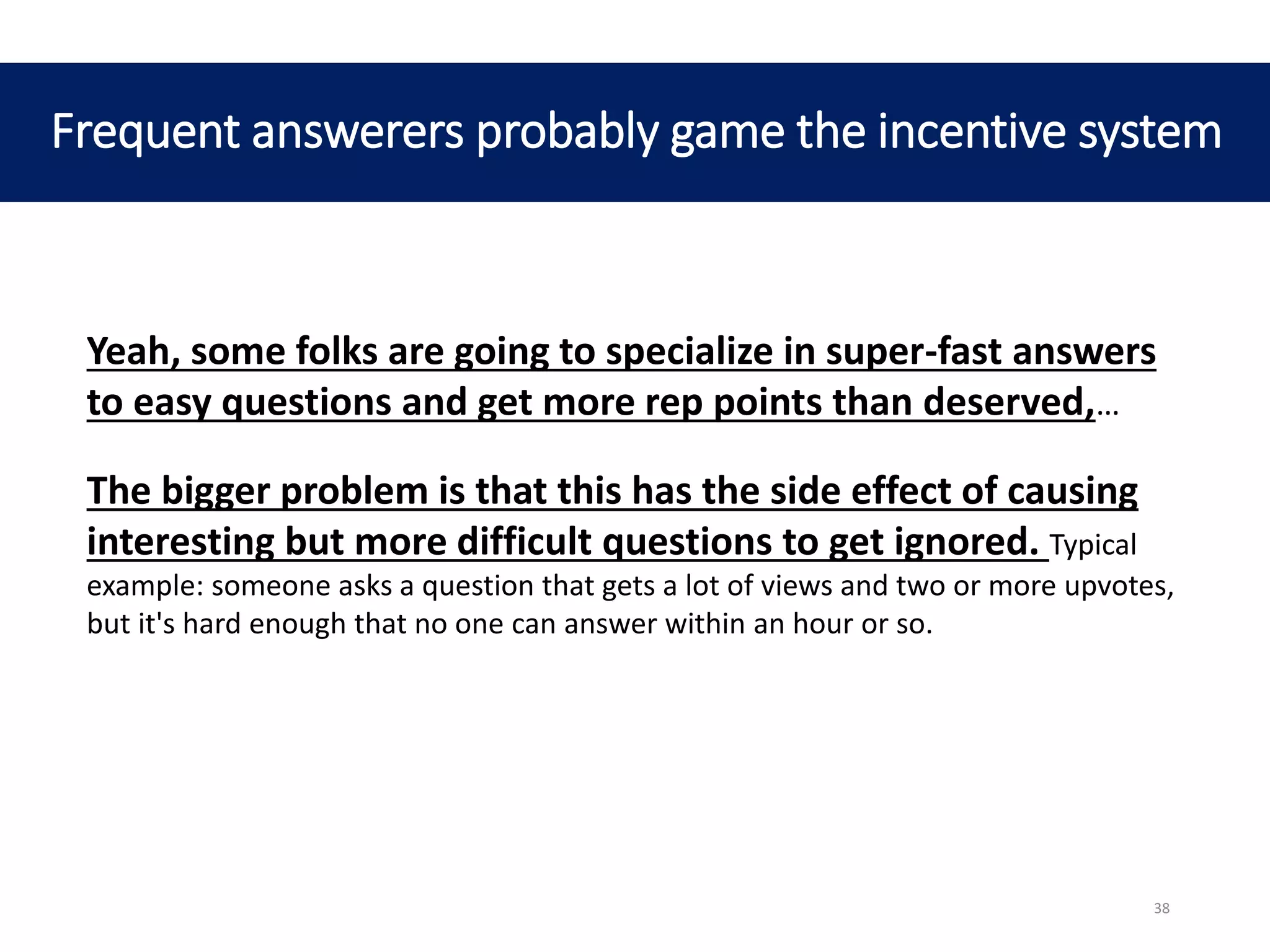 Frequent answerers probably game the incentive system

Yeah, some folks are going to specialize in super-fast answers to easy questions and get more rep points than deserved,…

The bigger problem is that this has the side effect of causing interesting but more difficult questions to get ignored. Typical example: someone asks a question that gets a lot of views and two or more upvotes, but it's hard enough that no one can answer within an hour or so.

38